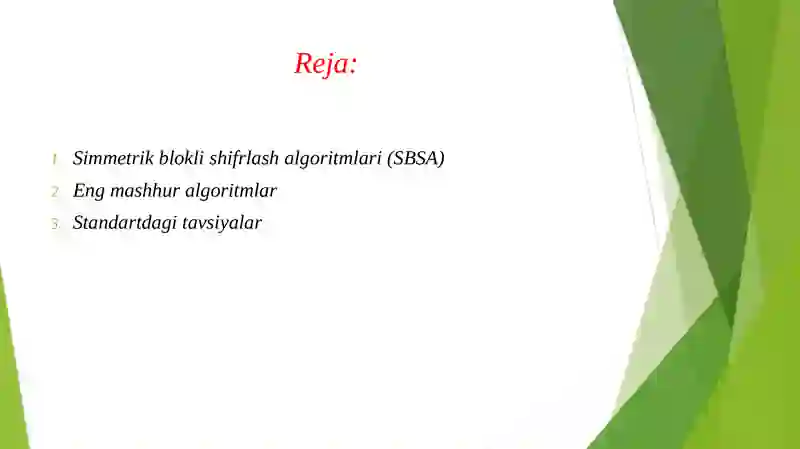 Reja:

1. Simmetrik blokli shifrlash algoritmlari (SBSA)
2. Eng mashhur algoritmlar
3. Standartdagi tavsiyalar